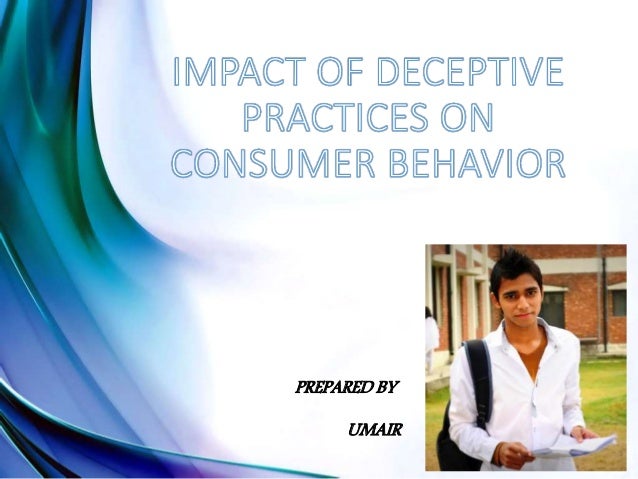 IMPACT OF DECEPTIVE PRACTICES ON CONSUMER BEHAVIOR

PREPARED BY

UMAIR